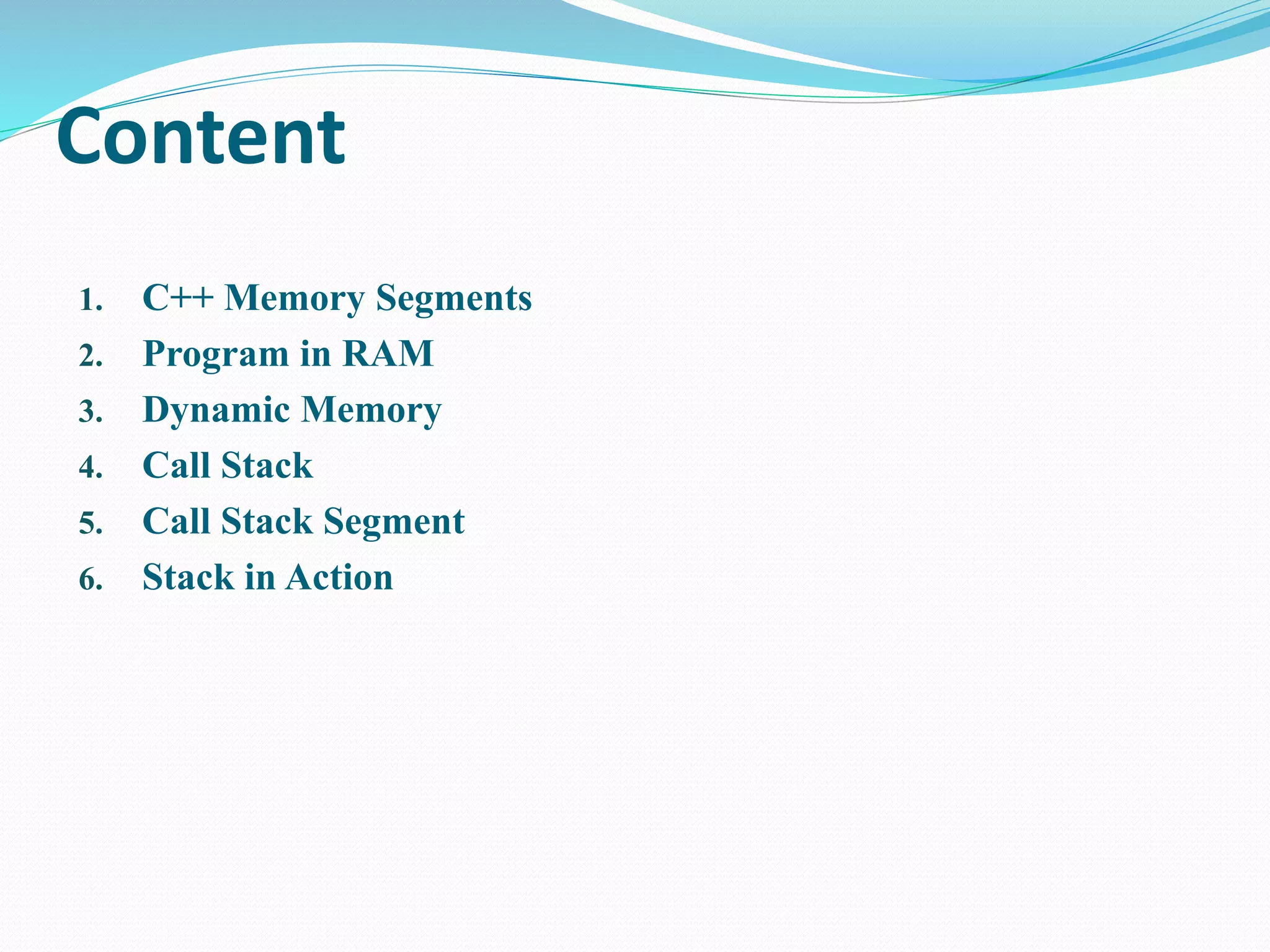 Content

1. C++ Memory Segments
2. Program in RAM
3. Dynamic Memory
4. Call Stack
5. Call Stack Segment
6. Stack in Action